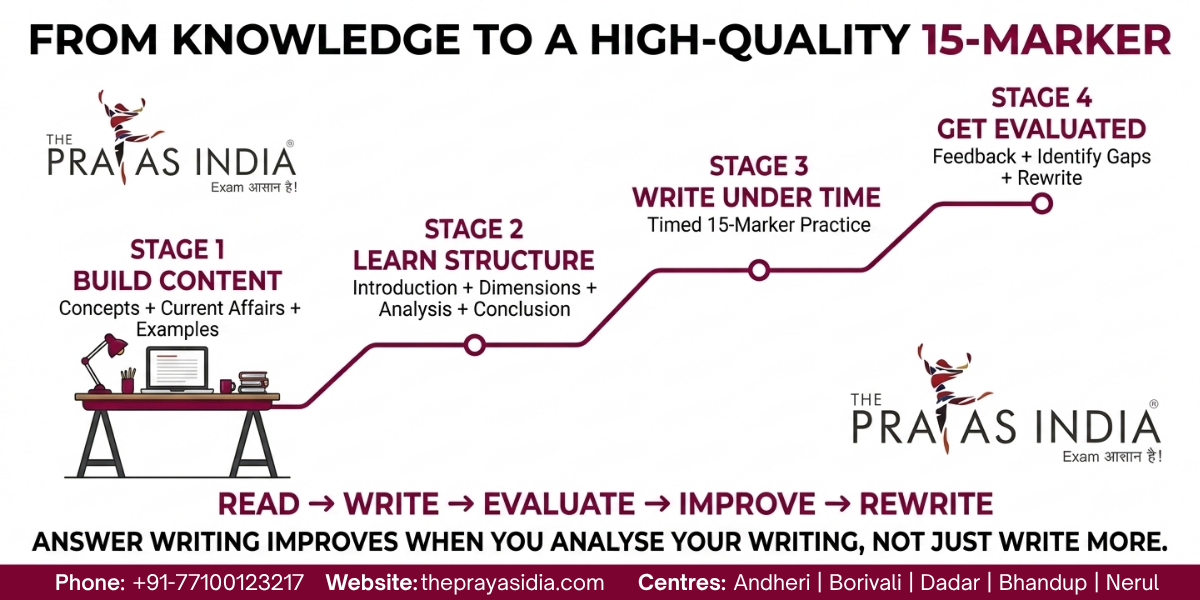 FROM KNOWLEDGE TO A HIGH-QUALITY 15-MARKER

THE PRAYAS INDIA®
Exam आसान है!

STAGE 1
BUILD CONTENT
Concepts + Current Affairs + Examples

STAGE 2
LEARN STRUCTURE
Introduction + Dimensions + Analysis + Conclusion

STAGE 3
WRITE UNDER TIME
Timed 15-Marker Practice

STAGE 4
GET EVALUATED
Feedback + Identify Gaps + Rewrite

THE PRAYAS INDIA®
Exam आसान है!

READ → WRITE → EVALUATE → IMPROVE → REWRITE

ANSWER WRITING IMPROVES WHEN YOU ANALYSE YOUR WRITING, NOT JUST WRITE MORE.

Phone: +91-77100123217 Website: theprayasidia.com Centres: Andheri | Borivali | Dadar | Bhandup | Nerul